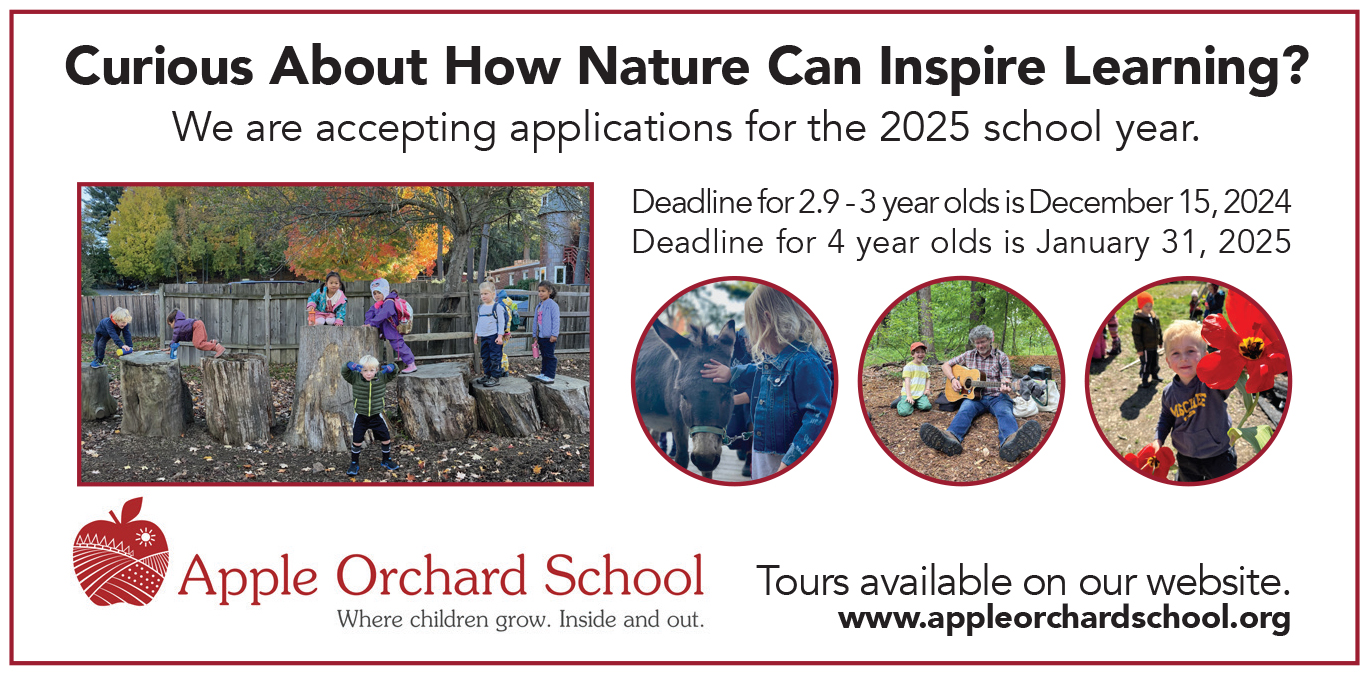 Curious About How Nature Can Inspire Learning?
We are accepting applications for the 2025 school year.

Deadline for 2.9 - 3 year olds is December 15, 2024
Deadline for 4 year olds is January 31, 2025

Apple Orchard School
Where children grow. Inside and out.

Tours available on our website.
www.appleorchardschool.org